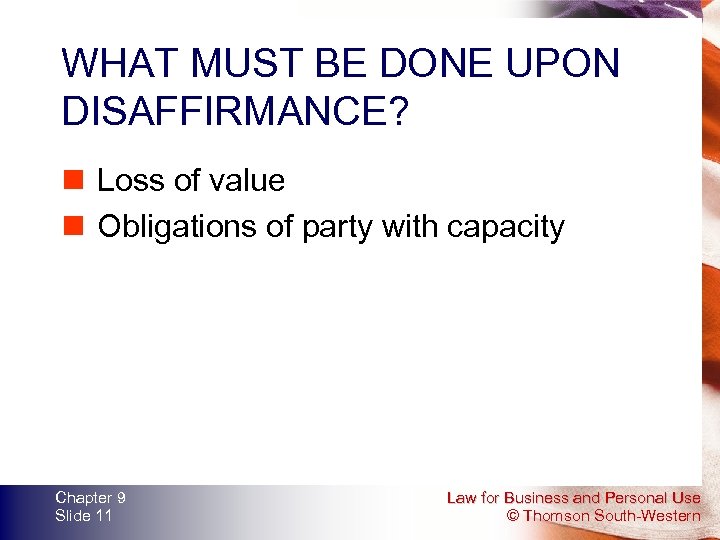 WHAT MUST BE DONE UPON DISAFFIRMANCE?

Loss of value

Obligations of party with capacity

Chapter 9
Slide 11

Law for Business and Personal Use
© Thomson South-Western